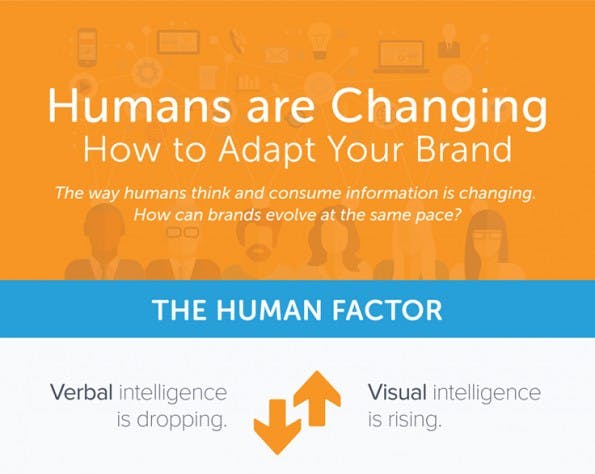 Humans are Changing
How to Adapt Your Brand

The way humans think and consume information is changing. How can brands evolve at the same pace?

THE HUMAN FACTOR

Verbal intelligence is dropping.

Visual intelligence is rising.